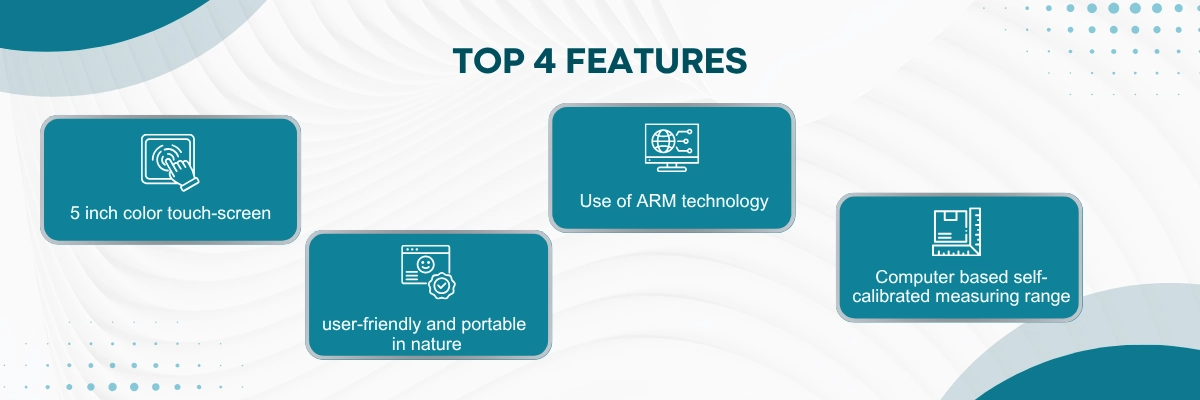 TOP 4 FEATURES

5 inch color touch-screen

user-friendly and portable in nature

Use of ARM technology

Computer based self-calibrated measuring range